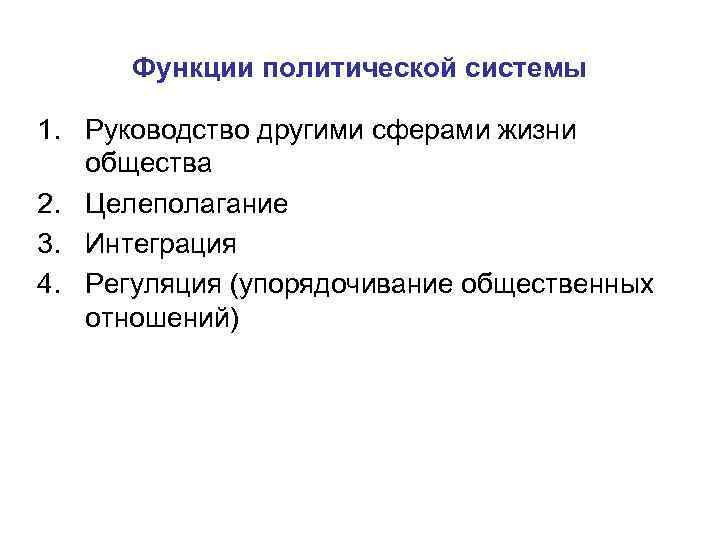 Функции политической системы

1. Руководство другими сферами жизни общества
2. Целеполагание
3. Интеграция
4. Регуляция (упорядочивание общественных отношений)